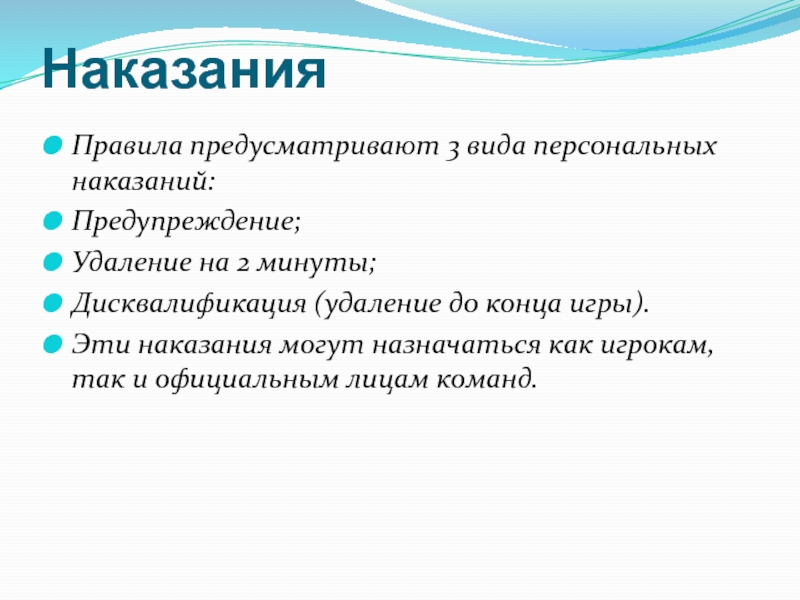 Наказания

Правила предусматривают 3 вида персональных наказаний:

Предупреждение;

Удаление на 2 минуты;

Дисквалификация (удаление до конца игры).

Эти наказания могут назначаться как игрокам, так и официальным лицам команд.